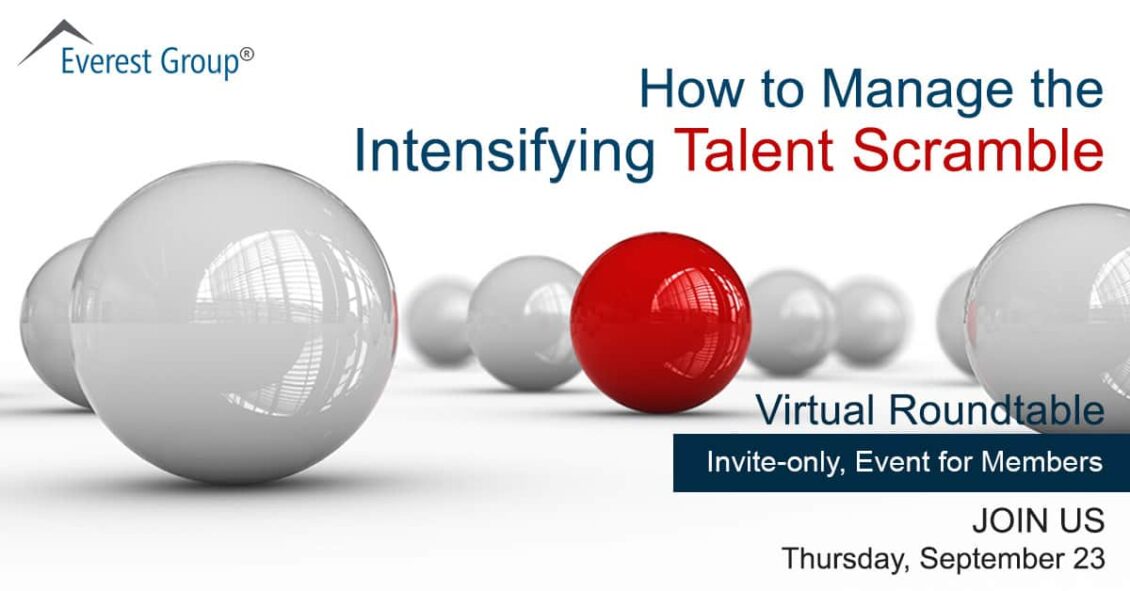 Everest Group®

How to Manage the Intensifying Talent Scramble

Virtual Roundtable

Invite-only, Event for Members

JOIN US
Thursday, September 23